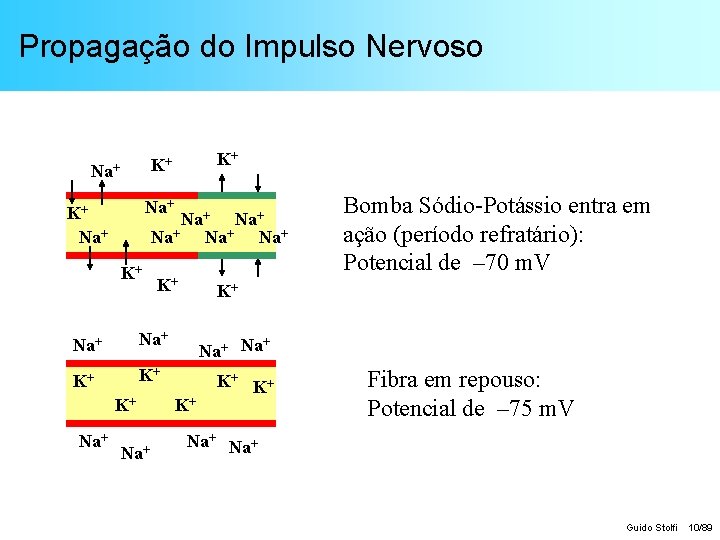 Propagação do Impulso Nervoso

$Na^+$ $K^+$ $K^+$

$K^+$ $Na^+$ $Na^+$ $Na^+$

$Na^+$ $Na^+$ $Na^+$ $Na^+$

$K^+$ $K^+$ $K^+$

Bomba Sódio-Potássio entra em ação (período refratário): Potencial de –70 mV

$Na^+$ $Na^+$ $Na^+$ $Na^+$

$K^+$ $K^+$ $K^+$ $K^+$

$K^+$ $K^+$

$Na^+$ $Na^+$ $Na^+$ $Na^+$

Fibra em repouso: Potencial de –75 mV

Guido Stolfi 10/89